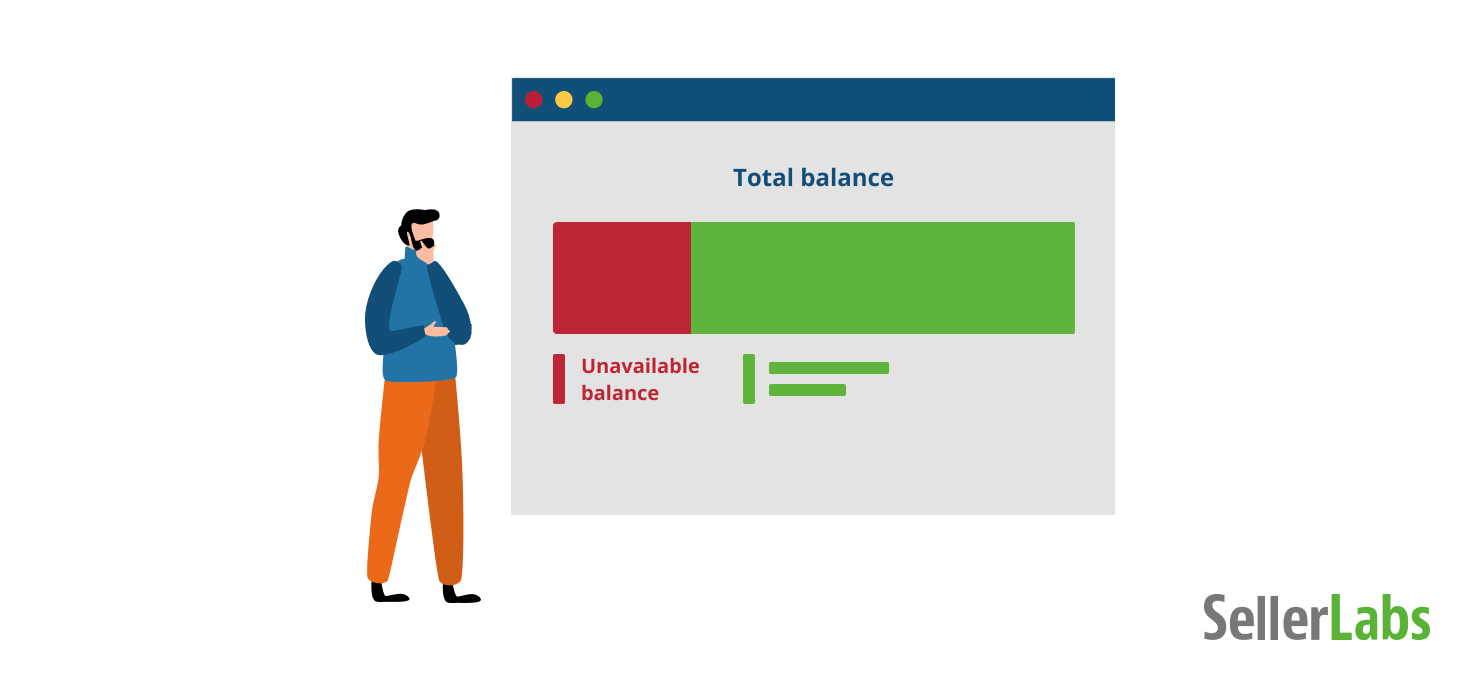 Total balance

Unavailable balance

SellerLabs